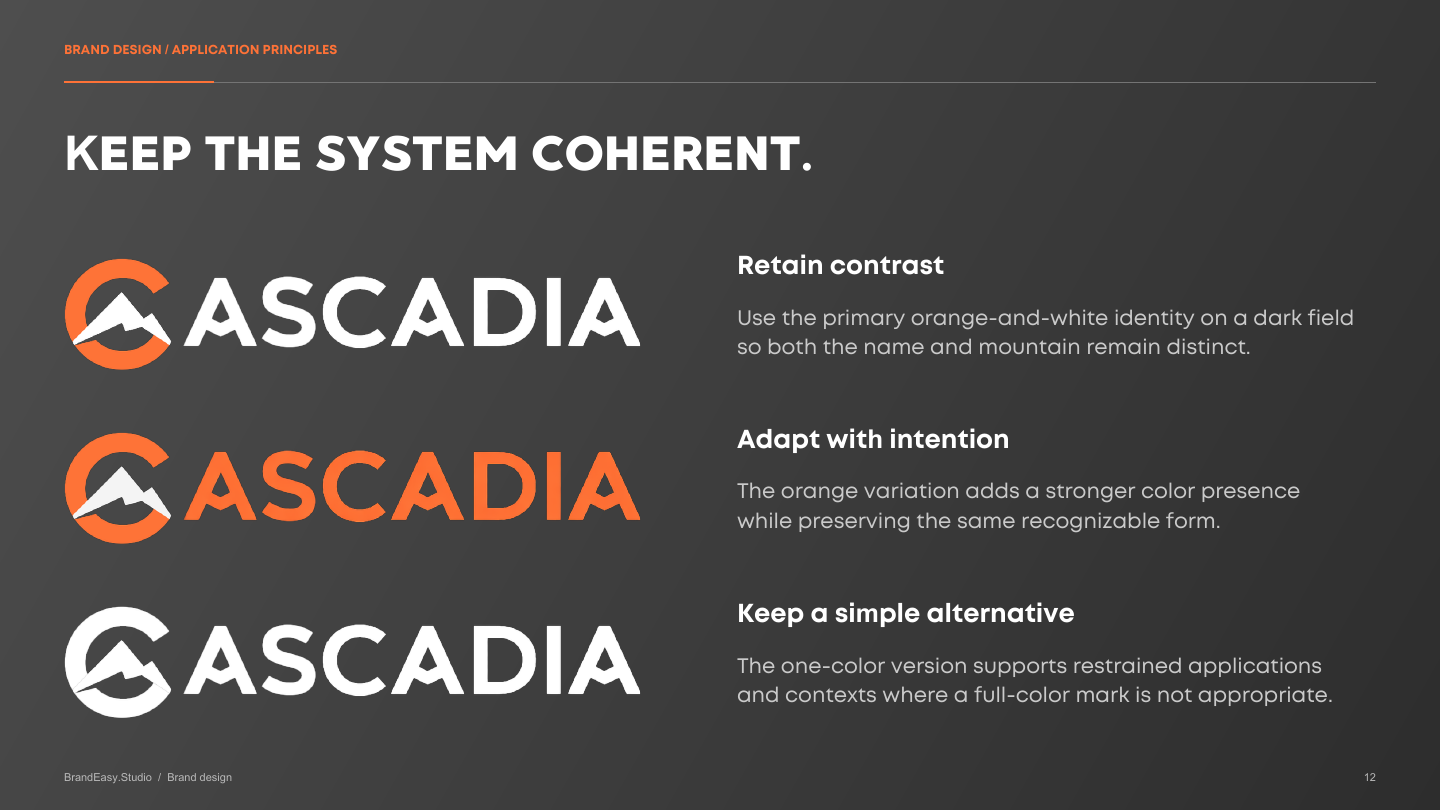 BRAND DESIGN / APPLICATION PRINCIPLES

KEEP THE SYSTEM COHERENT.

ASCADIA

ASCADIA

ASCADIA

Retain contrast

Use the primary orange-and-white identity on a dark field so both the name and mountain remain distinct.

Adapt with intention

The orange variation adds a stronger color presence while preserving the same recognizable form.

Keep a simple alternative

The one-color version supports restrained applications and contexts where a full-color mark is not appropriate.

BrandEasy.Studio / Brand design

12